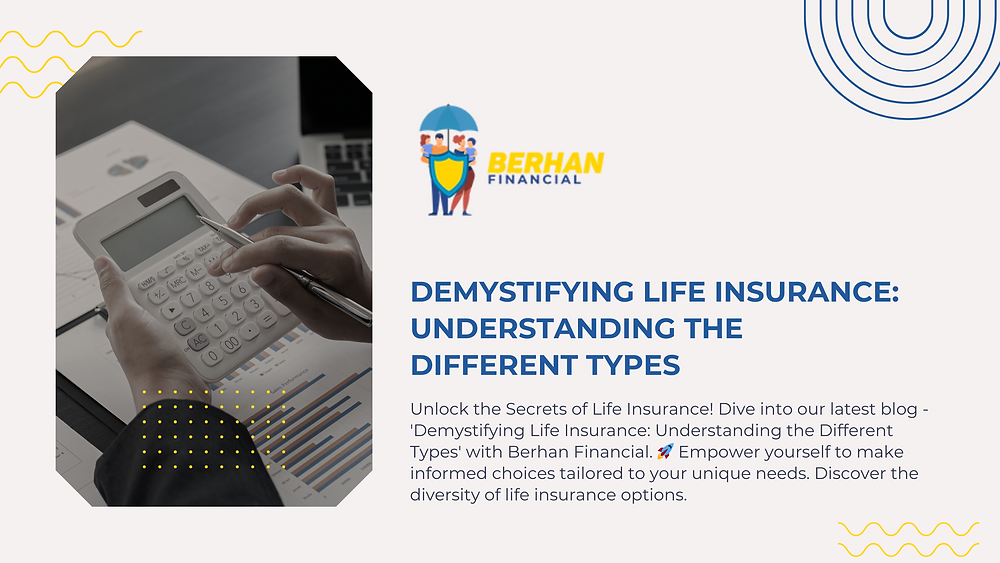 BERHAN
FINANCIAL

DEMYSTIFYING LIFE INSURANCE: UNDERSTANDING THE DIFFERENT TYPES

Unlock the Secrets of Life Insurance! Dive into our latest blog - 'Demystifying Life Insurance: Understanding the Different Types' with Berhan Financial. 🚀 Empower yourself to make informed choices tailored to your unique needs. Discover the diversity of life insurance options.